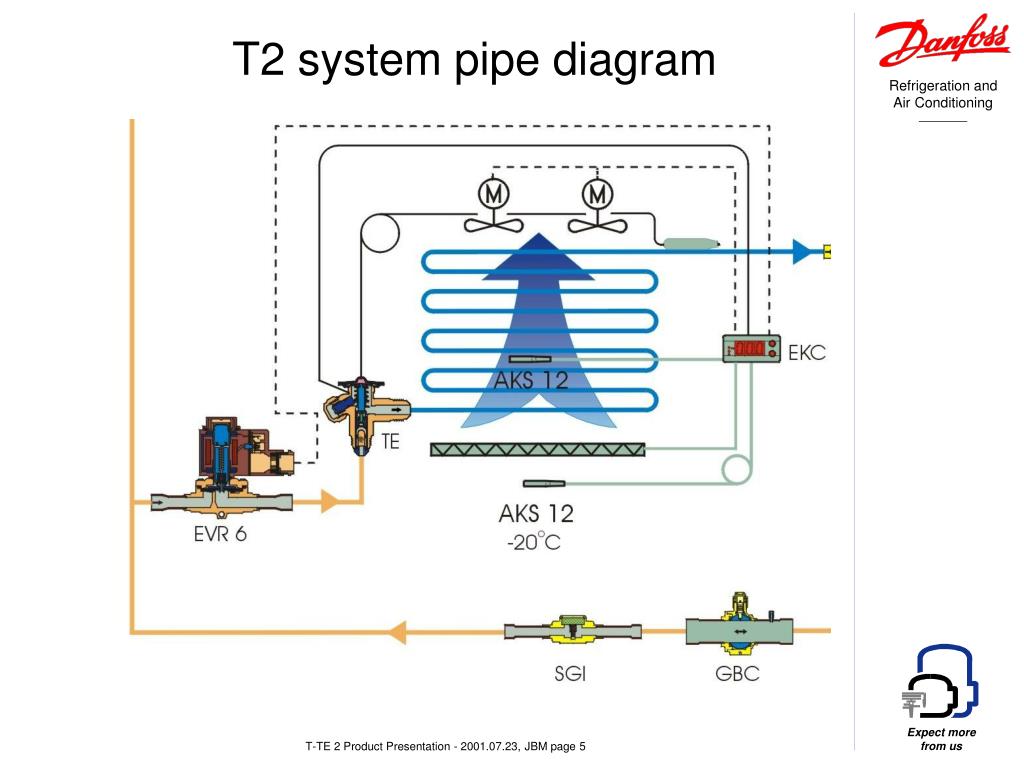 T2 system pipe diagram

Danfoss

Refrigeration and Air Conditioning

M

M

EKC

AKS 12

TE

EVR 6

AKS 12
-20°C

SGI

GBC

Expect more from us

T-TE 2 Product Presentation - 2001.07.23, JBM page 5